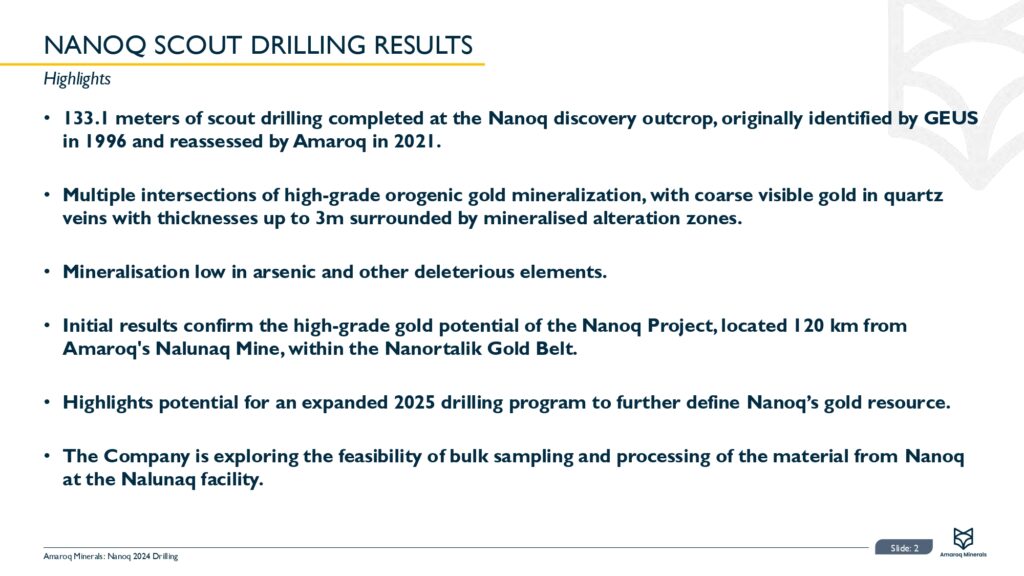 NANOQ SCOUT DRILLING RESULTS

Highlights

• 133.1 meters of scout drilling completed at the Nanoq discovery outcrop, originally identified by GEUS in 1996 and reassessed by Amaroq in 2021.

• Multiple intersections of high-grade orogenic gold mineralization, with coarse visible gold in quartz veins with thicknesses up to 3m surrounded by mineralised alteration zones.

• Mineralisation low in arsenic and other deleterious elements.

• Initial results confirm the high-grade gold potential of the Nanoq Project, located 120 km from Amaroq's Nalunaq Mine, within the Nanortalik Gold Belt.

• Highlights potential for an expanded 2025 drilling program to further define Nanoq's gold resource.

• The Company is exploring the feasibility of bulk sampling and processing of the material from Nanoq at the Nalunaq facility.

Amaroq Minerals: Nanoq 2024 Drilling

Slide: 2

Amaroq Minerals